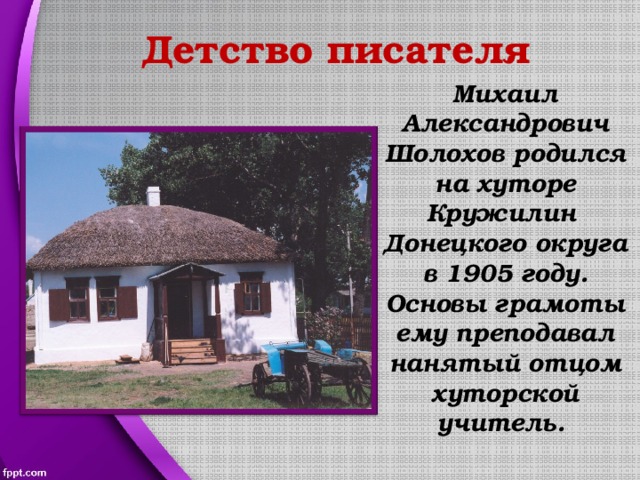 Детство писателя

Михаил Александрович Шолохов родился на хуторе Кружилин Донецкого округа в 1905 году. Основы грамоты ему преподавал нанятый отцом хуторской учитель.

fppt.com